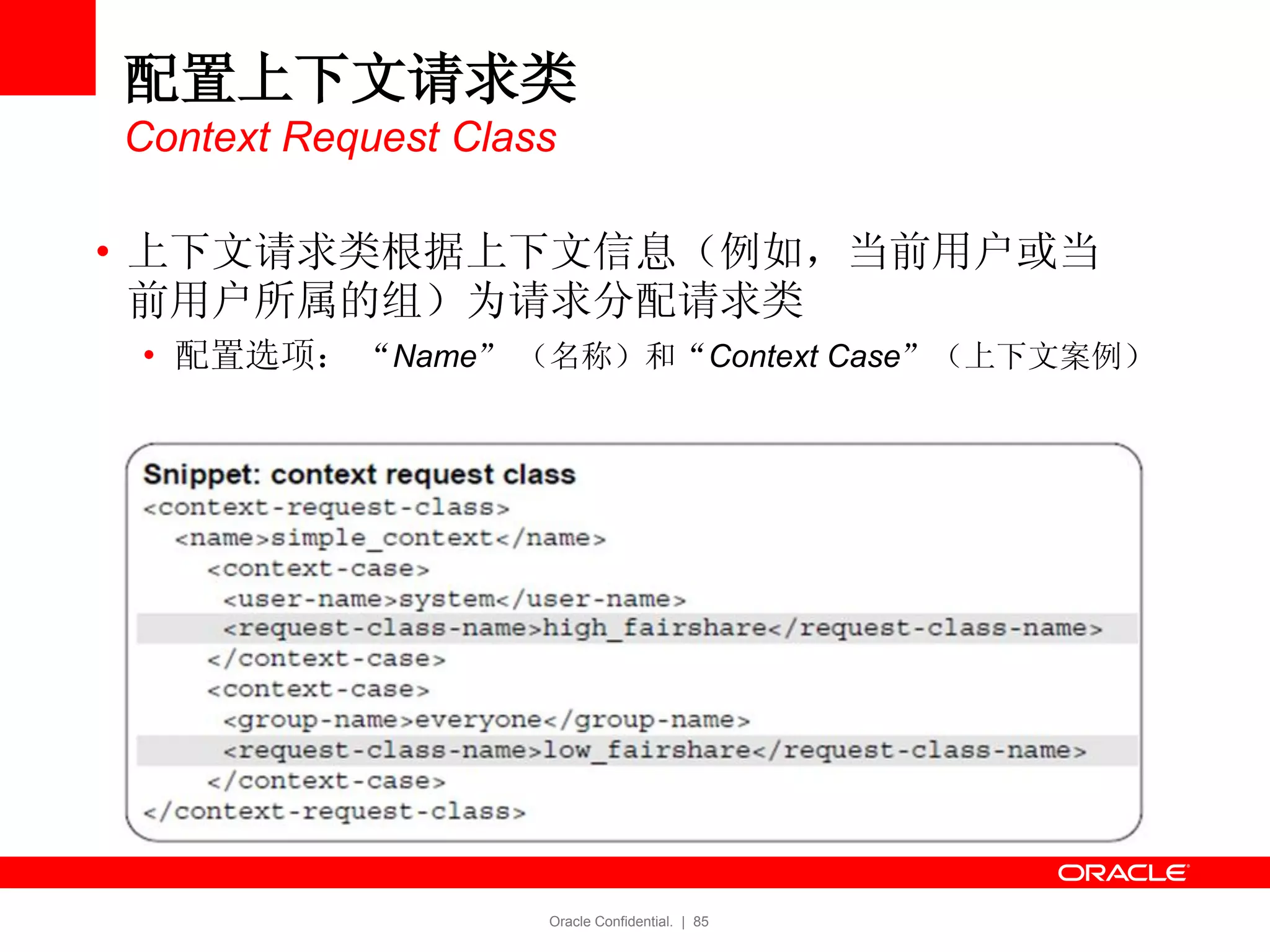 配置上下文请求类
Context Request Class

• 上下文请求类根据上下文信息（例如，当前用户或当前用户所属的组）为请求分配请求类
  • 配置选项：“Name”（名称）和“Context Case”（上下文案例）

Snippet: context request class
<context-request-class>
  <name>simple_context</name>
    <context-case>
     <user-name>system</user-name>
     <request-class-name>high_fairshare</request-class-name>
    </context-case>
    <context-case>
     <group-name>everyone</group-name>
     <request-class-name>low_fairshare</request-class-name>
    </context-case>
</context-request-class>

ORACLE

Oracle Confidential. | 85